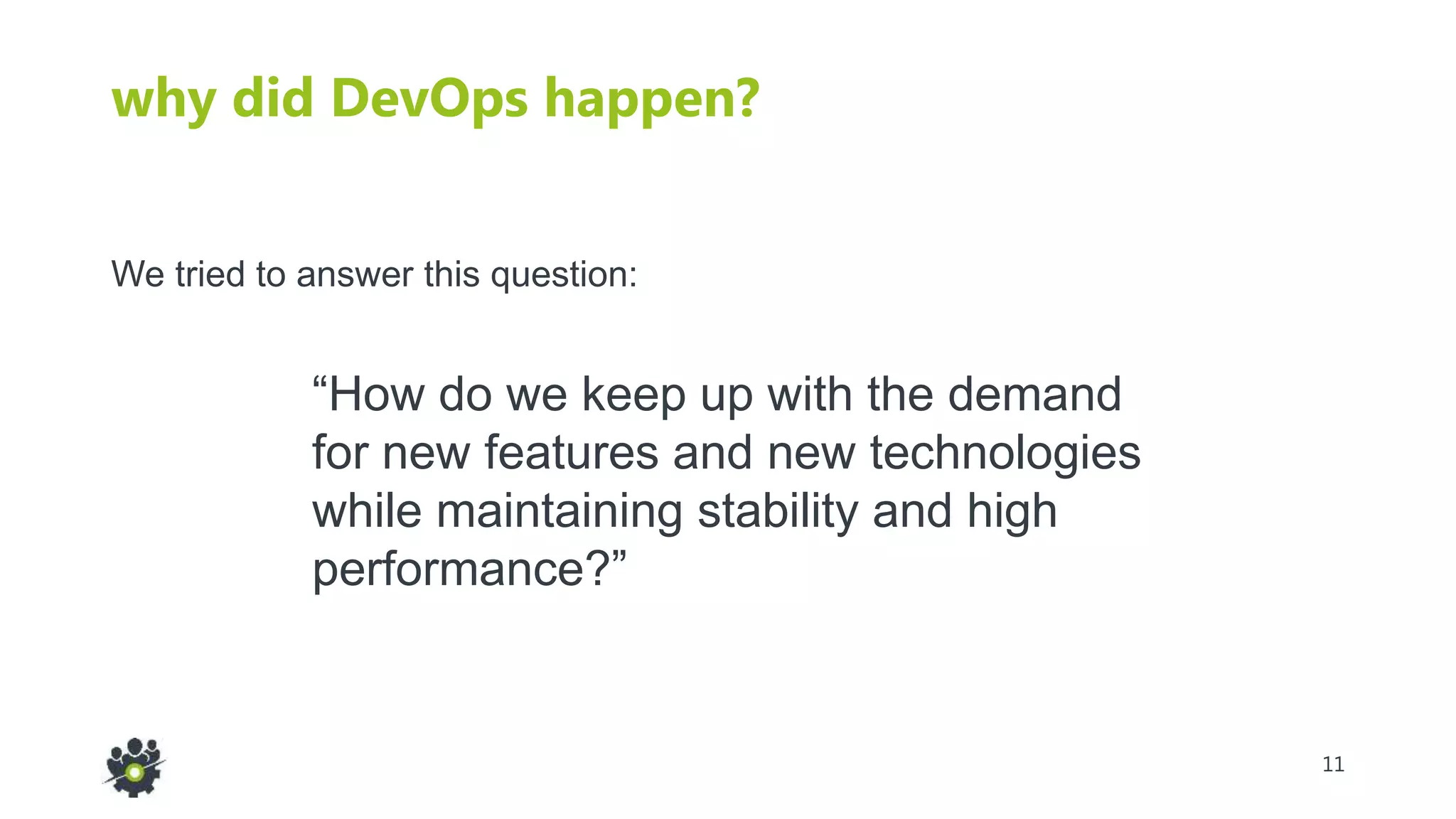 why did DevOps happen?

We tried to answer this question:

“How do we keep up with the demand for new features and new technologies while maintaining stability and high performance?”

11